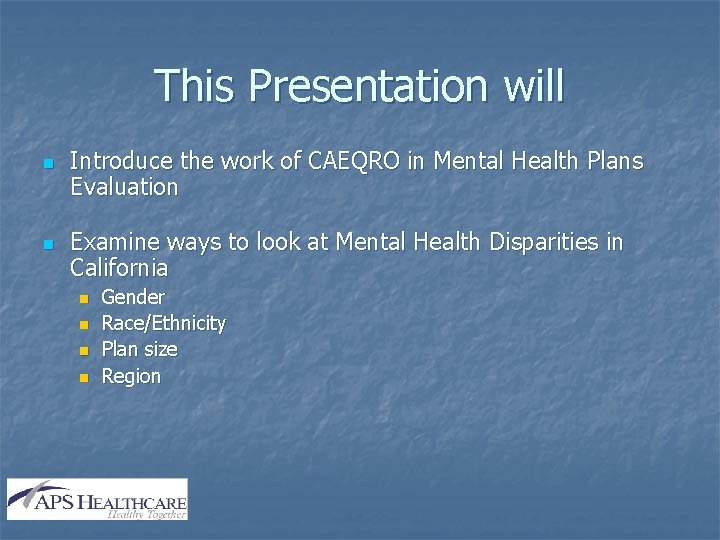 This Presentation will

- Introduce the work of CAEQRO in Mental Health Plans Evaluation

- Examine ways to look at Mental Health Disparities in California
  - Gender
  - Race/Ethnicity
  - Plan size
  - Region

APS HEALTHCARE
Healthy Together